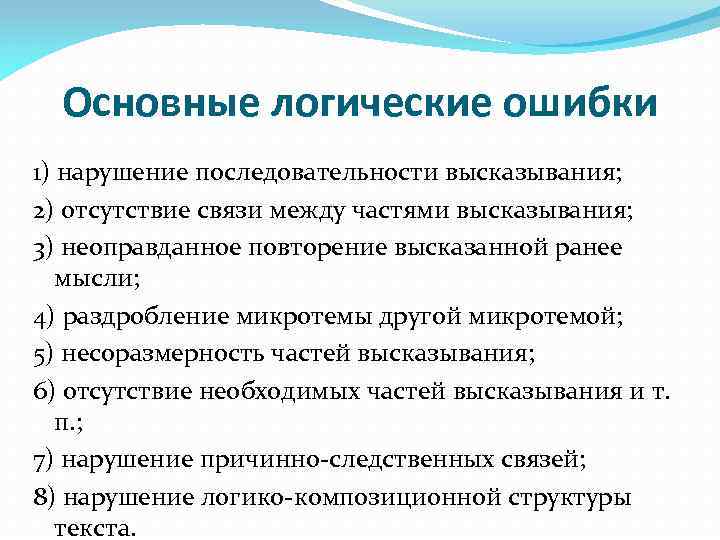 Основные логические ошибки

1) нарушение последовательности высказывания;

2) отсутствие связи между частями высказывания;

3) неоправданное повторение высказанной ранее мысли;

4) раздробление микротемы другой микротемой;

5) несоразмерность частей высказывания;

6) отсутствие необходимых частей высказывания и т. п.;

7) нарушение причинно-следственных связей;

8) нарушение логико-композиционной структуры текста.